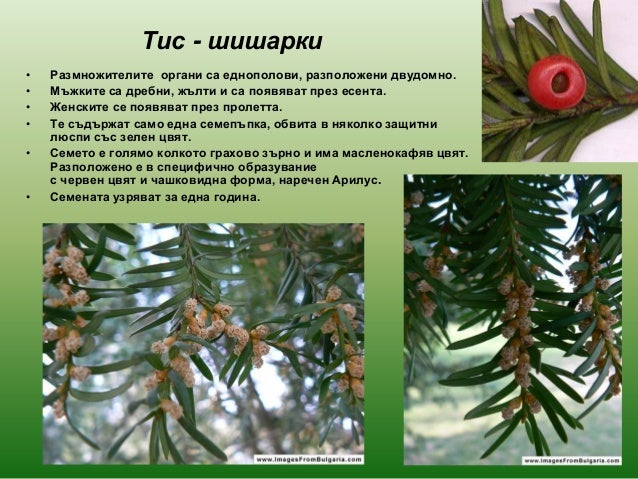 Тис - шишарки

• Размножителите органи са еднополови, разположени двудомно.
• Мъжките са дребни, жълти и са появяват през есента.
• Женските се появяват през пролетта.
• Те съдържат само една семепъпка, обвита в няколко защитни люспи със зелен цвят.
• Семето е голямо колкото грахово зърно и има масленокафяв цвят. Разположено е в специфично образувание с червен цвят и чашковидна форма, наречен Арилус.
• Семената узряват за една година.

www.ImagesFromBulgaria.com

www.ImagesFromBulgaria.com